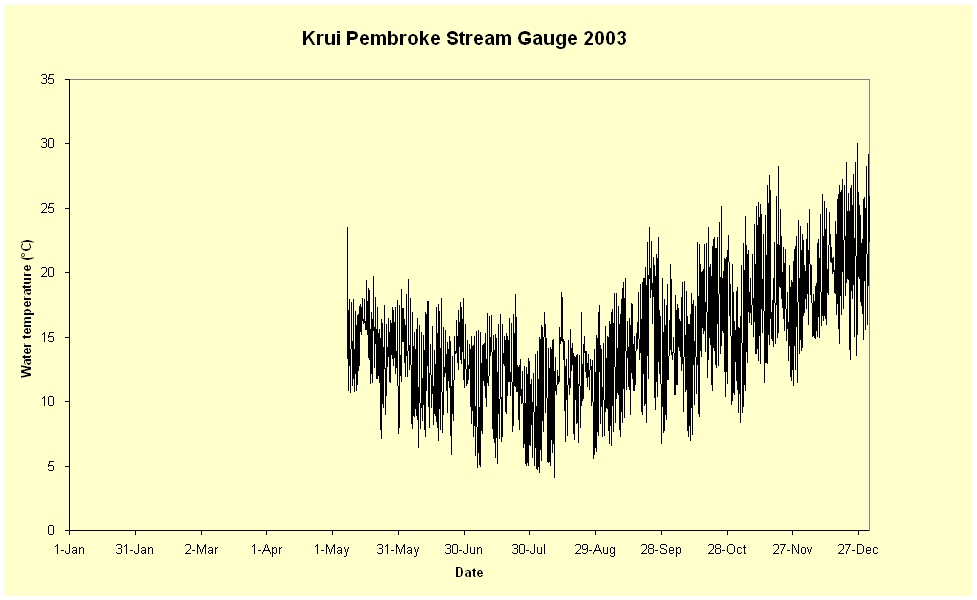 Krui Pembroke Stream Gauge 2003

Water temperature (°C)

35
30
25
20
15
10
5
0

1-Jan 31-Jan 2-Mar 1-Apr 1-May 31-May 30-Jun 30-Jul 29-Aug 28-Sep 28-Oct 27-Nov 27-Dec

Date